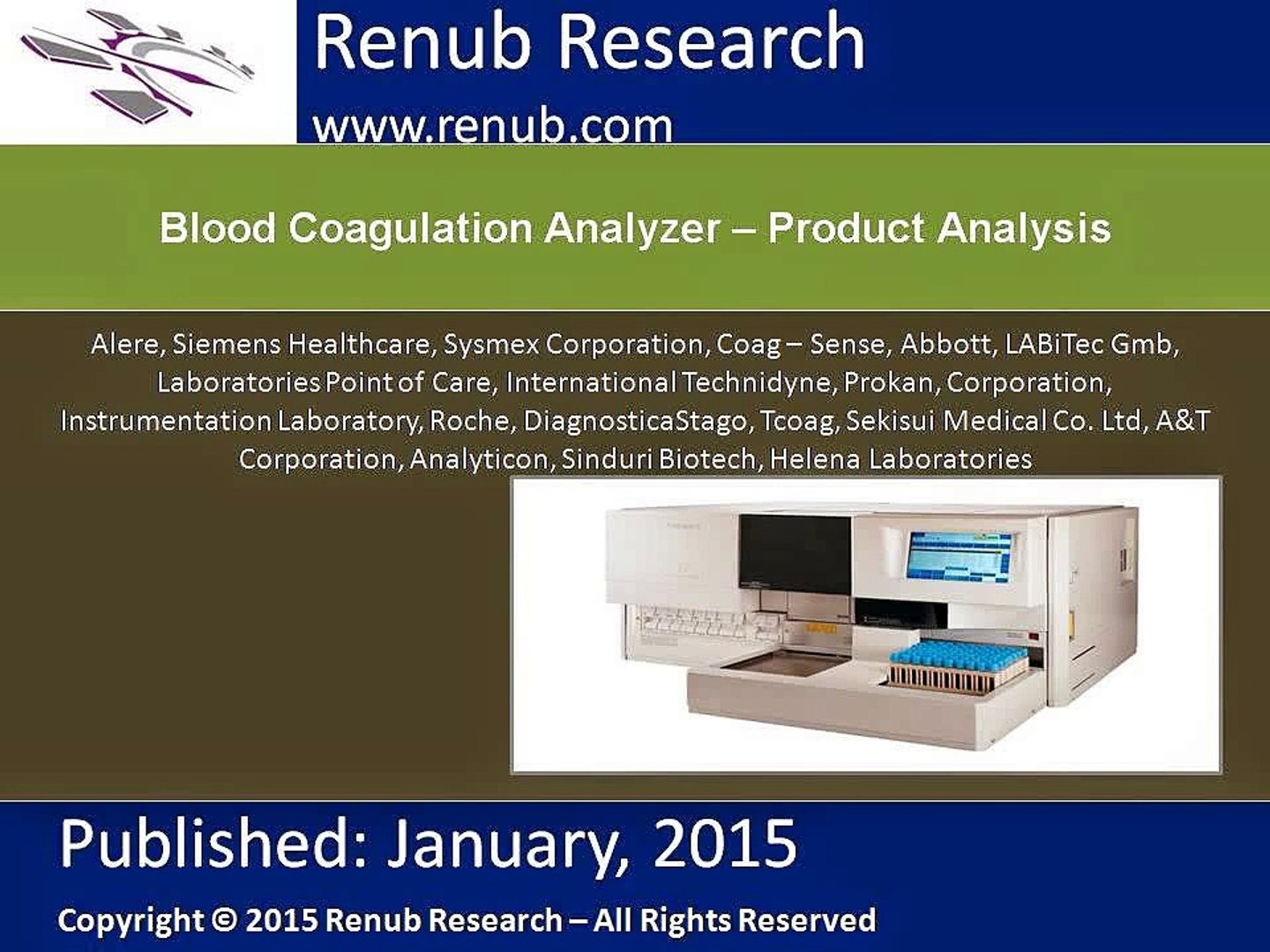 Renub Research
www.renub.com

Blood Coagulation Analyzer – Product Analysis

Alere, Siemens Healthcare, Sysmex Corporation, Coag – Sense, Abbott, LABiTec Gmb, Laboratories Point of Care, International Technidyne, Prokan, Corporation, Instrumentation Laboratory, Roche, DiagnosticaStago, Tcoag, Sekisui Medical Co. Ltd, A&T Corporation, Analyticon, Sinduri Biotech, Helena Laboratories

Published: January, 2015

Copyright © 2015 Renub Research – All Rights Reserved